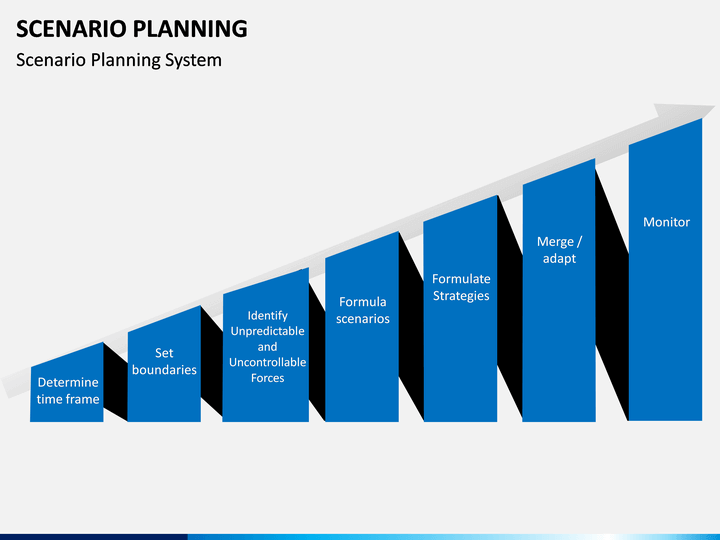 SCENARIO PLANNING

Scenario Planning System

Determine time frame

Set boundaries

Identify Unpredictable and Uncontrollable Forces

Formula scenarios

Formulate Strategies

Merge / adapt

Monitor